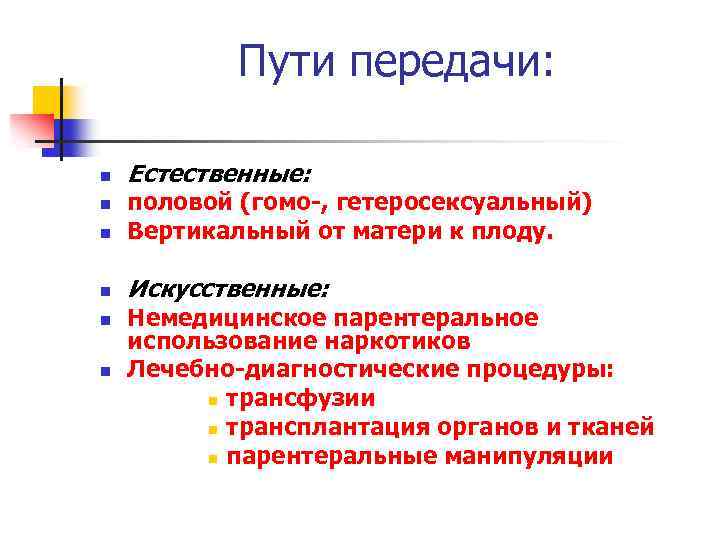 Пути передачи:

- Естественные:
- половой (гомо-, гетеросексуальный)
- Вертикальный от матери к плоду.

- Искусственные:
- Немедицинское парентеральное использование наркотиков
- Лечебно-диагностические процедуры:
  - трансфузии
  - трансплантация органов и тканей
  - парентеральные манипуляции